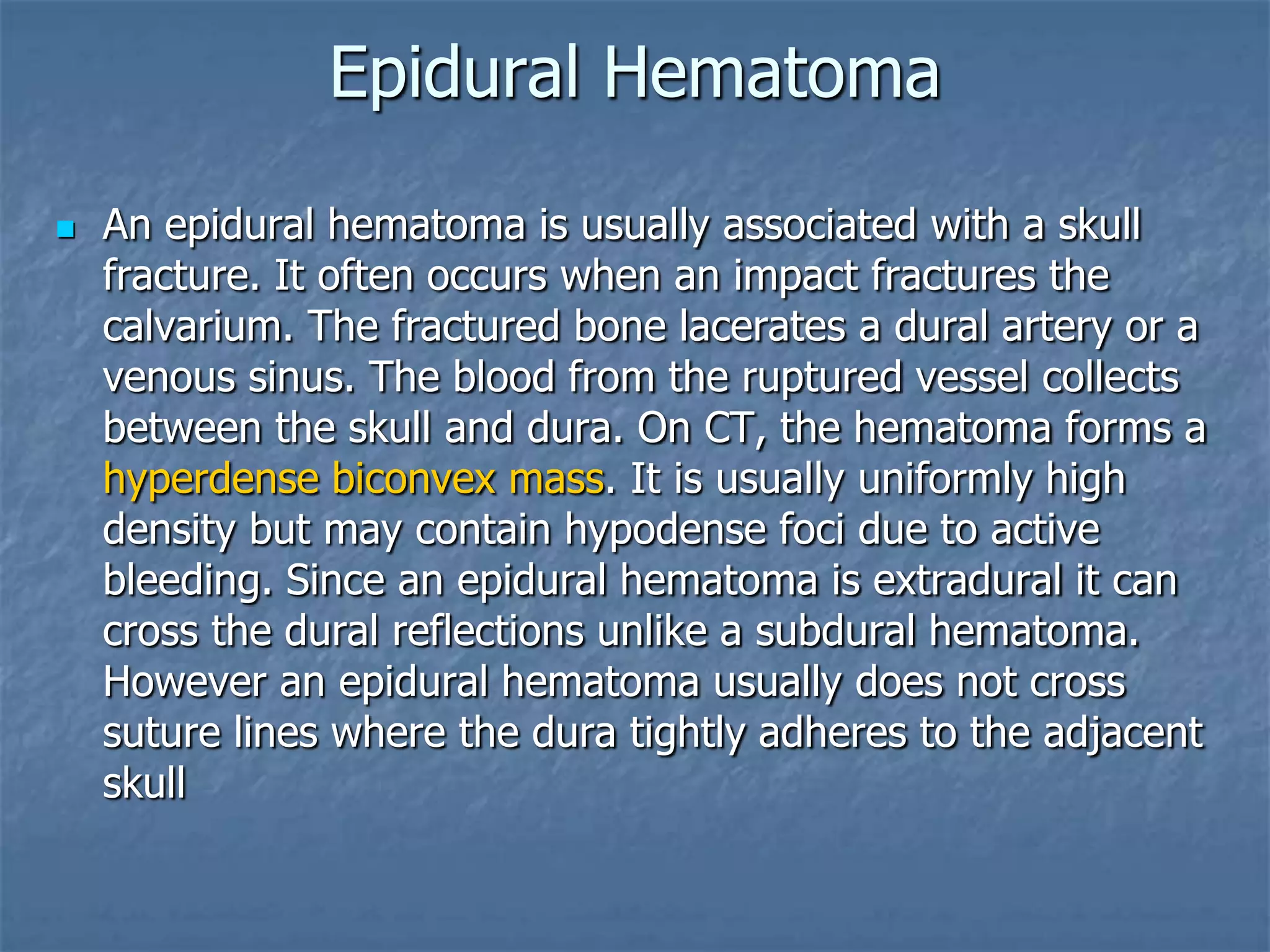 Epidural Hematoma

An epidural hematoma is usually associated with a skull fracture. It often occurs when an impact fractures the calvarium. The fractured bone lacerates a dural artery or a venous sinus. The blood from the ruptured vessel collects between the skull and dura. On CT, the hematoma forms a hyperdense biconvex mass. It is usually uniformly high density but may contain hypodense foci due to active bleeding. Since an epidural hematoma is extradural it can cross the dural reflections unlike a subdural hematoma. However an epidural hematoma usually does not cross suture lines where the dura tightly adheres to the adjacent skull